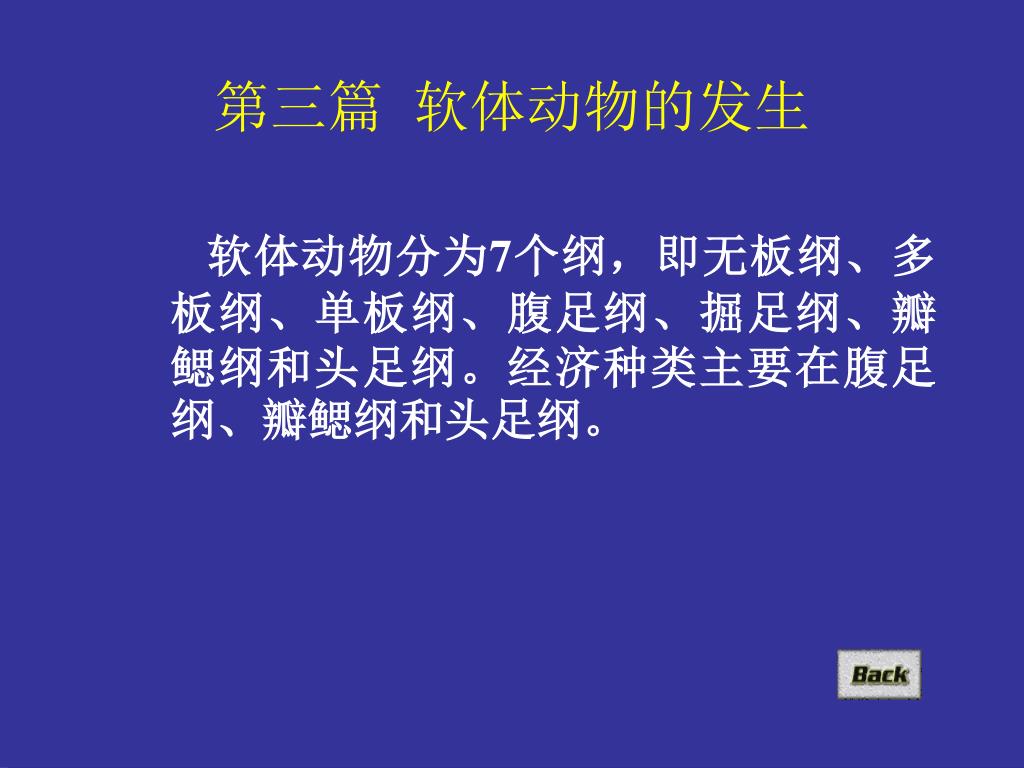 第三篇 软体动物的发生

软体动物分为7个纲，即无板纲、多板纲、单板纲、腹足纲、掘足纲、瓣鳃纲和头足纲。经济种类主要在腹足纲、瓣鳃纲和头足纲。

Back